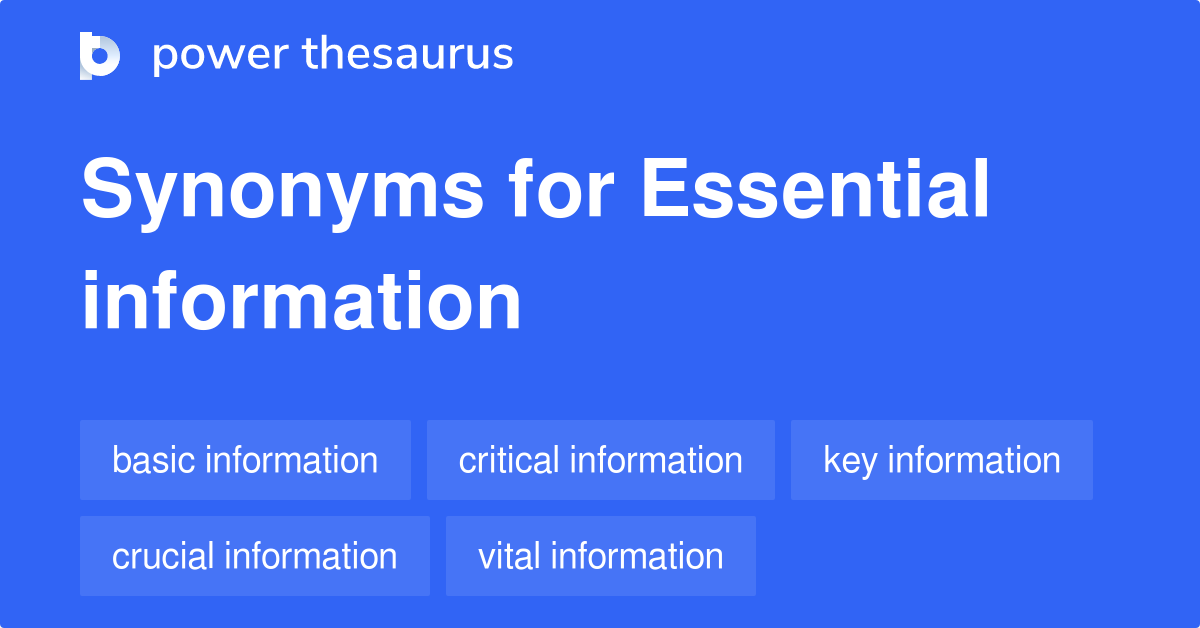 power thesaurus

Synonyms for Essential information

basic information
critical information
key information
crucial information
vital information